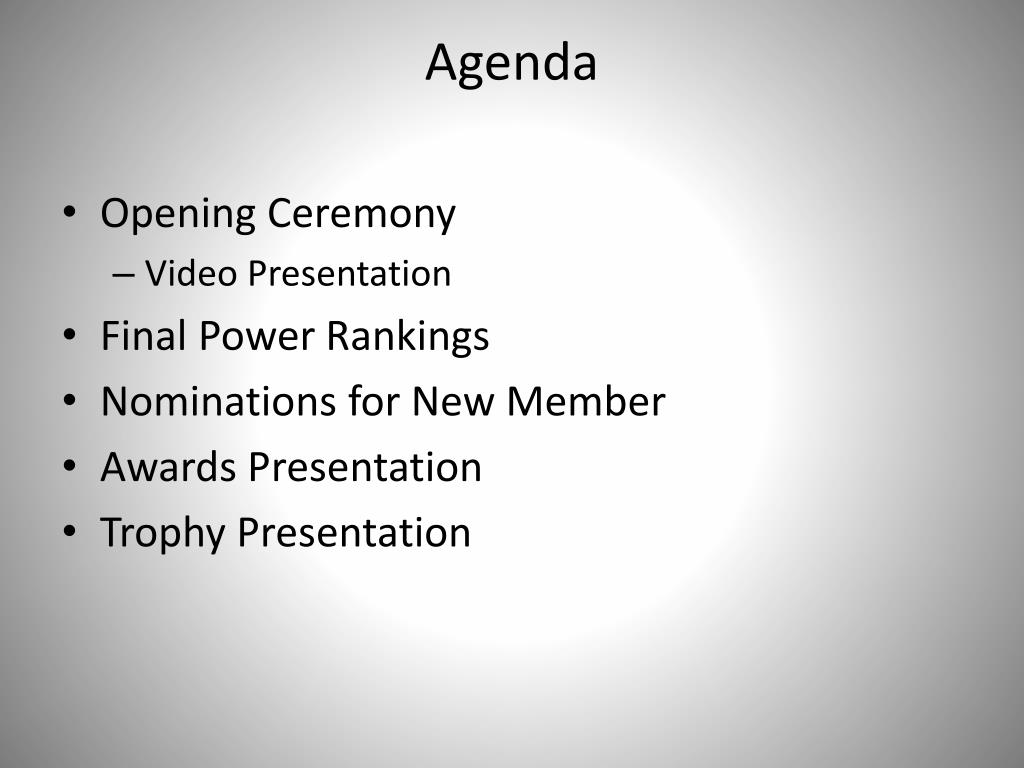 Agenda

• Opening Ceremony
– Video Presentation
• Final Power Rankings
• Nominations for New Member
• Awards Presentation
• Trophy Presentation